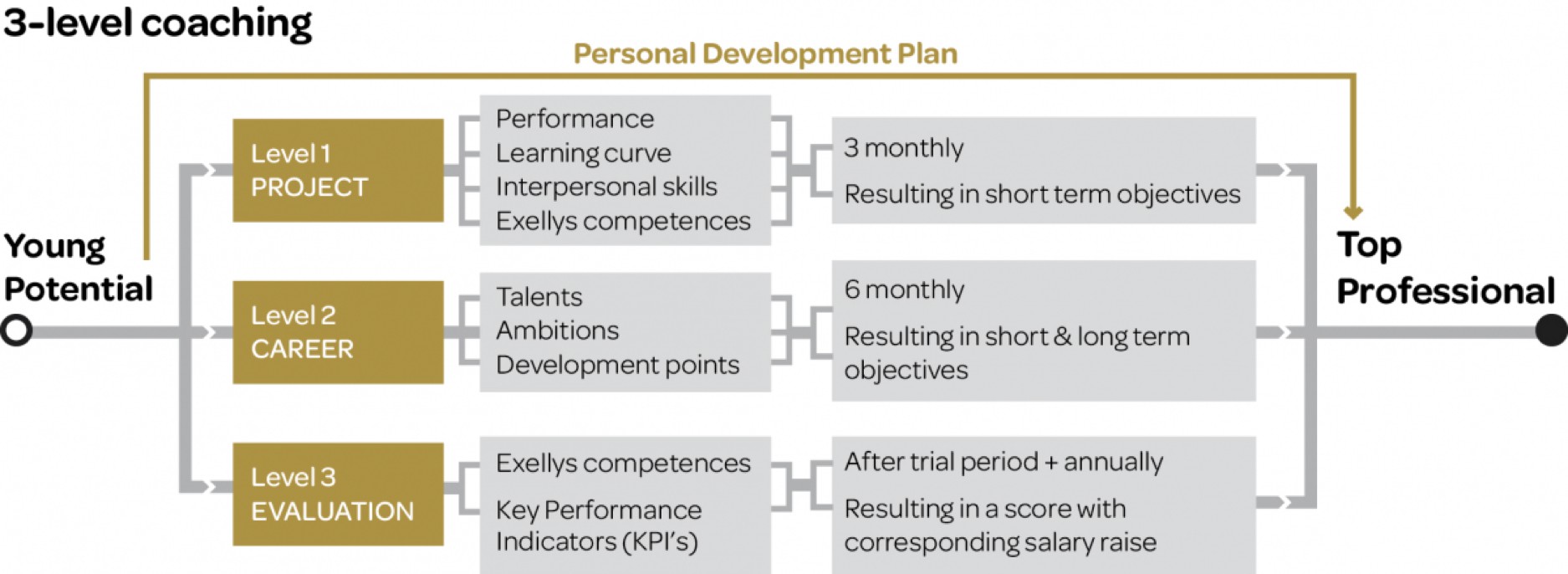 3-level coaching

Personal Development Plan

Young Potential

Level 1
PROJECT

Performance
Learning curve
Interpersonal skills
Exellys competences

3 monthly

Resulting in short term objectives

Level 2
CAREER

Talents
Ambitions
Development points

6 monthly

Resulting in short & long term objectives

Level 3
EVALUATION

Exellys competences

Key Performance Indicators (KPI's)

After trial period + annually

Resulting in a score with corresponding salary raise

Top Professional